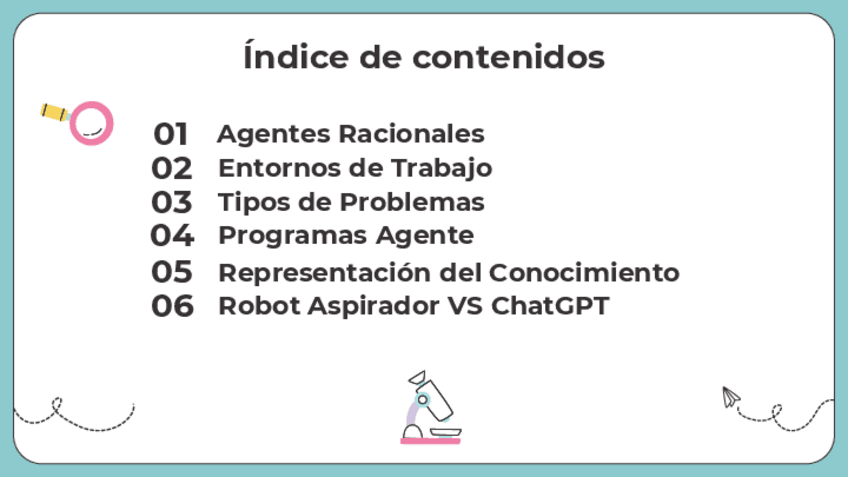 Índice de contenidos

01 Agentes Racionales
02 Entornos de Trabajo
03 Tipos de Problemas
04 Programas Agente
05 Representación del Conocimiento
06 Robot Aspirador VS ChatGPT